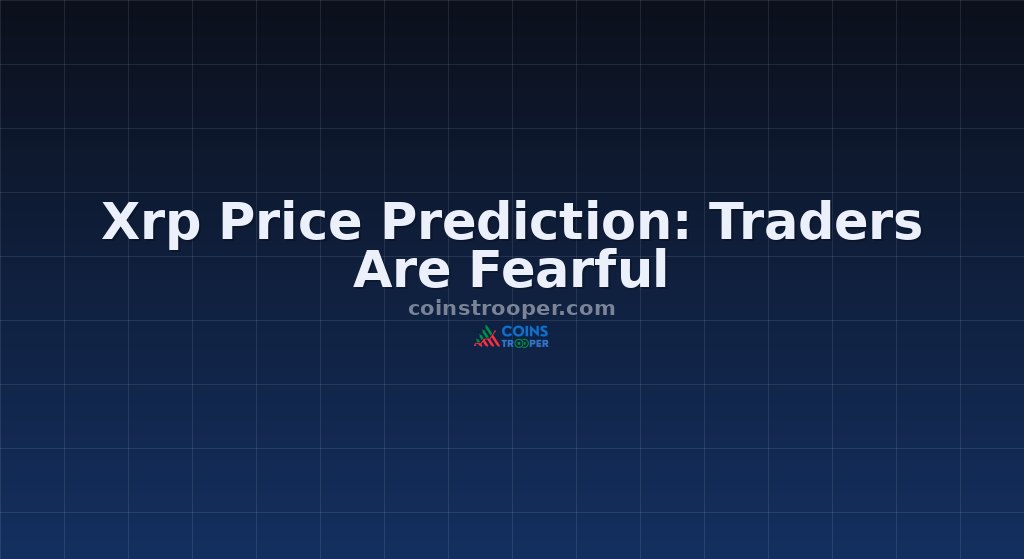 Xrp Price Prediction: Traders Are Fearful

coinstrooper.com

COINS TROOPER